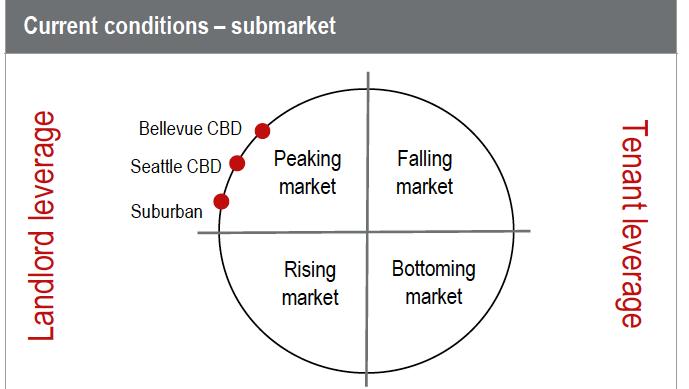 Current conditions – submarket

Landlord leverage

Bellevue CBD

Seattle CBD

Suburban

Peaking market

Falling market

Rising market

Bottoming market

Tenant leverage